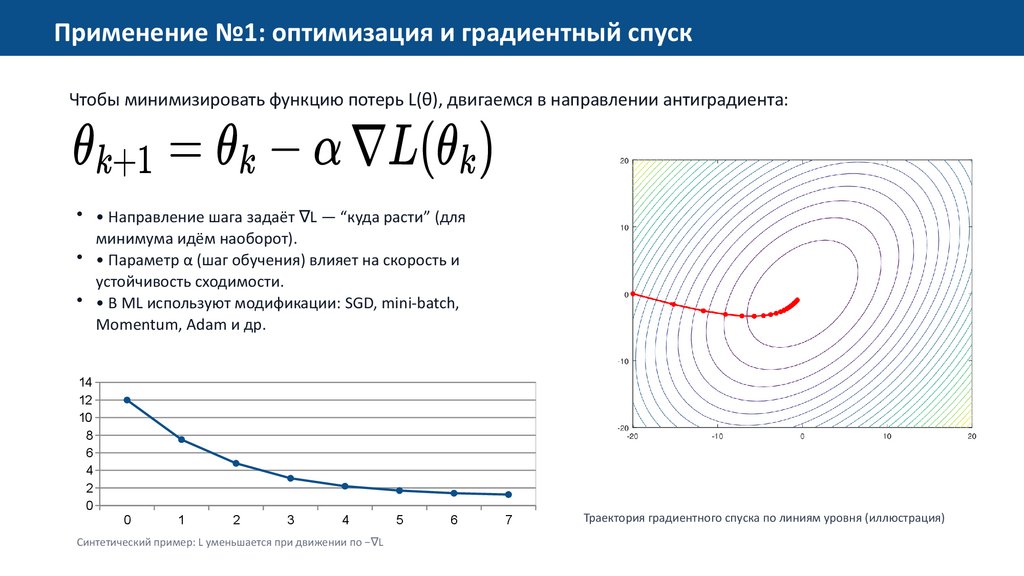 Применение №1: оптимизация и градиентный спуск

Чтобы минимизировать функцию потерь L(θ), двигаемся в направлении антиградиента:

$\theta_{k+1} = \theta_k - \alpha \nabla L(\theta_k)$

• • Направление шага задаёт ∇L — “куда расти” (для минимума идём наоборот).
• • Параметр α (шаг обучения) влияет на скорость и устойчивость сходимости.
• • В ML используют модификации: SGD, mini-batch, Momentum, Adam и др.

14
12
10
8
6
4
2
0
0 1 2 3 4 5 6 7

Синтетический пример: L уменьшается при движении по −∇L

20
10
0
-10
-20
-20 -10 0 10 20

Траектория градиентного спуска по линиям уровня (иллюстрация)